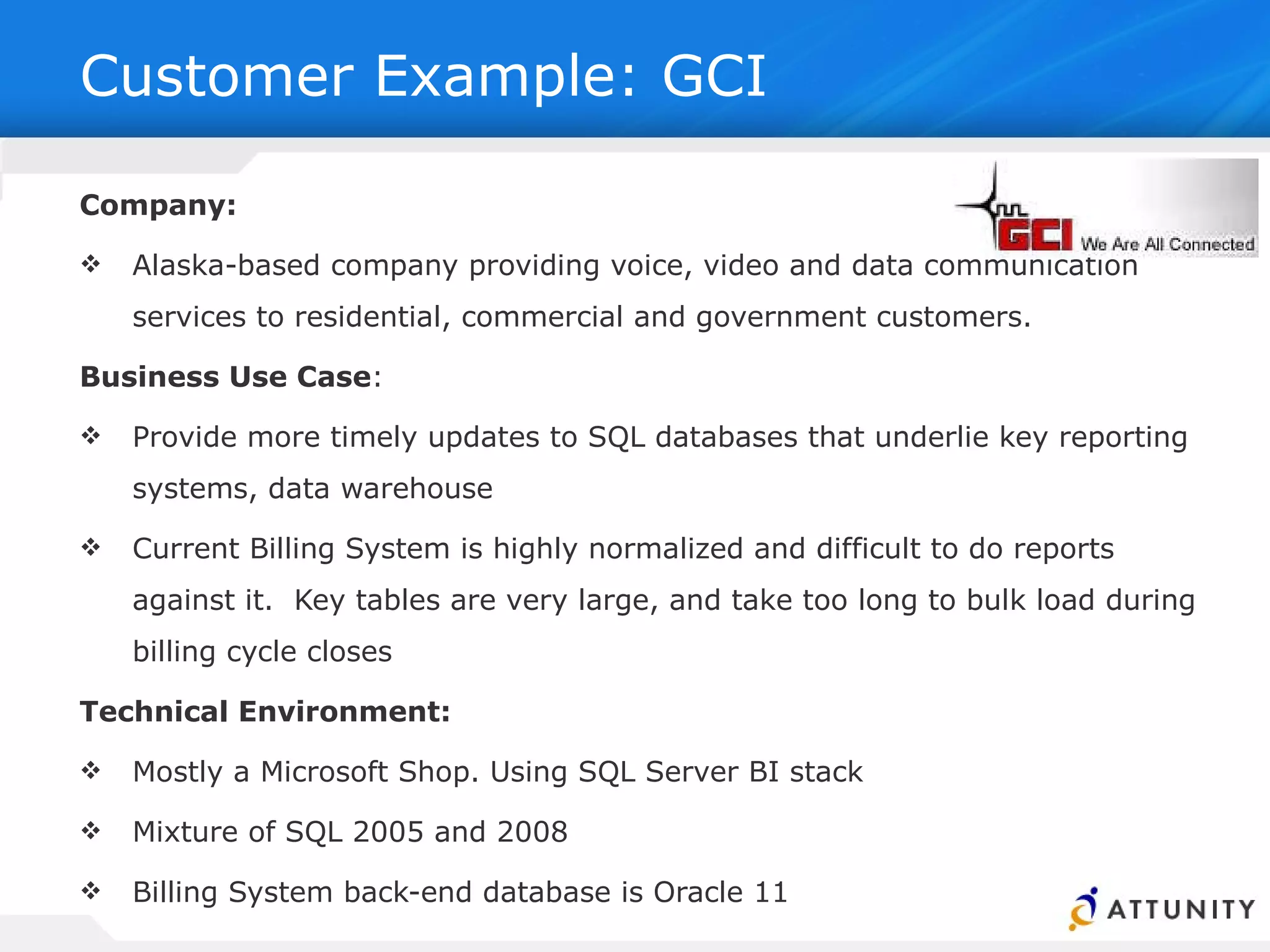 Customer Example: GCI

GCI We Are All Connected

Company:

❖ Alaska-based company providing voice, video and data communication services to residential, commercial and government customers.

Business Use Case:

❖ Provide more timely updates to SQL databases that underlie key reporting systems, data warehouse

❖ Current Billing System is highly normalized and difficult to do reports against it. Key tables are very large, and take too long to bulk load during billing cycle closes

Technical Environment:

❖ Mostly a Microsoft Shop. Using SQL Server BI stack

❖ Mixture of SQL 2005 and 2008

❖ Billing System back-end database is Oracle 11

ATTUNITY